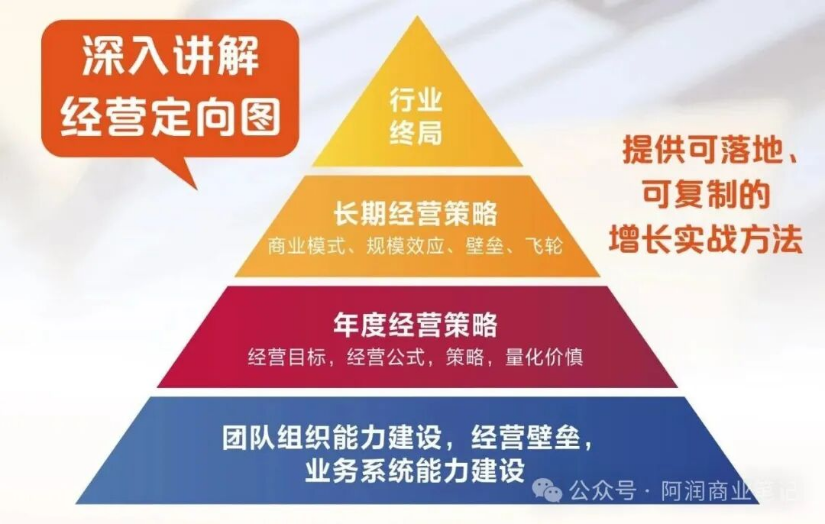 深入讲解
经营定向图

行业
终局

长期经营策略
商业模式、规模效应、壁垒、飞轮

年度经营策略
经营目标，经营公式，策略，量化价慎

团队组织能力建设，经营壁垒，
业务系统能力建设

提供可落地、
可复制的
增长实战方法

公众号 · 阿润商业笔记